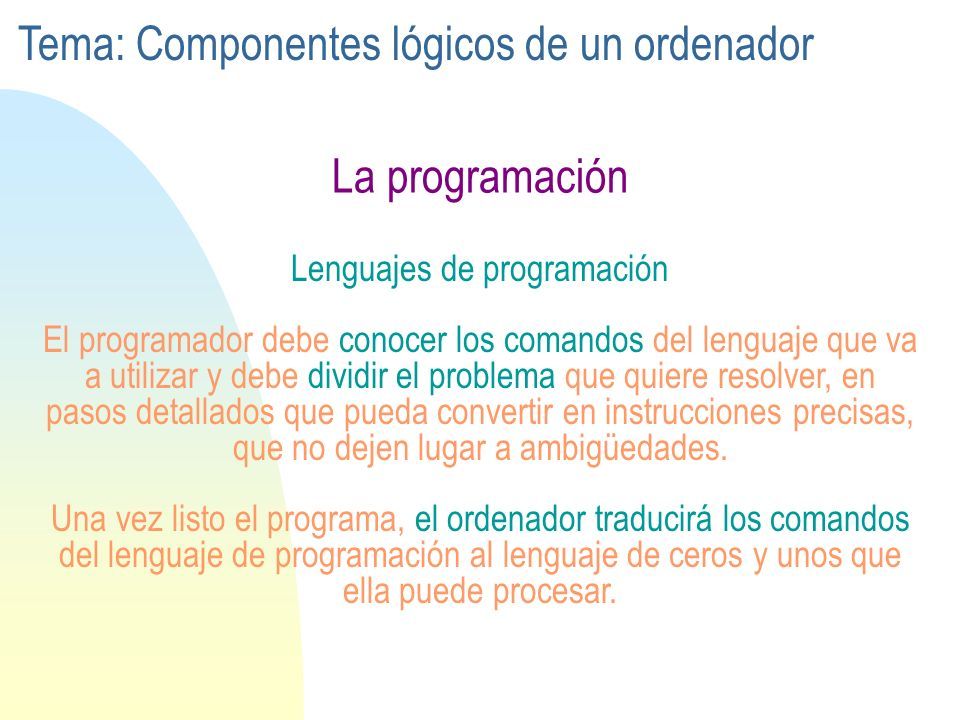 Tema: Componentes lógicos de un ordenador

La programación

Lenguajes de programación

El programador debe conocer los comandos del lenguaje que va a utilizar y debe dividir el problema que quiere resolver, en pasos detallados que pueda convertir en instrucciones precisas, que no dejen lugar a ambigüedades.

Una vez listo el programa, el ordenador traducirá los comandos del lenguaje de programación al lenguaje de ceros y unos que ella puede procesar.